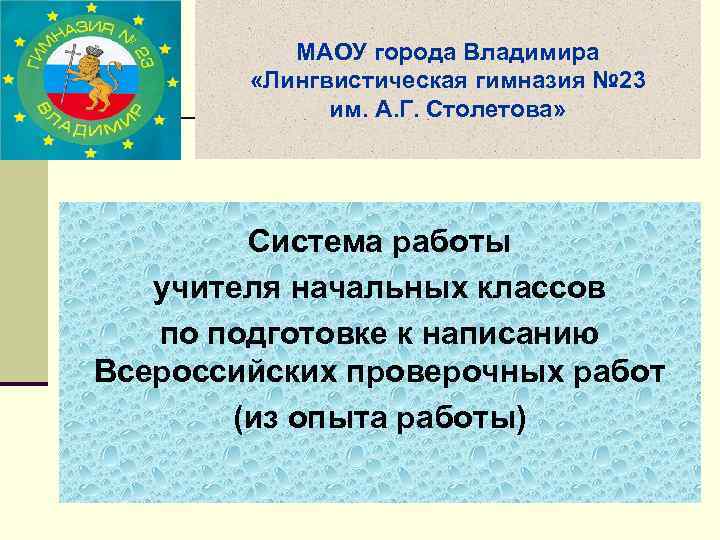 ГИМНАЗИЯ № 23
ВЛАДИМИР

МАОУ города Владимира «Лингвистическая гимназия №23 им. А.Г. Столетова»

Система работы учителя начальных классов по подготовке к написанию Всероссийских проверочных работ (из опыта работы)